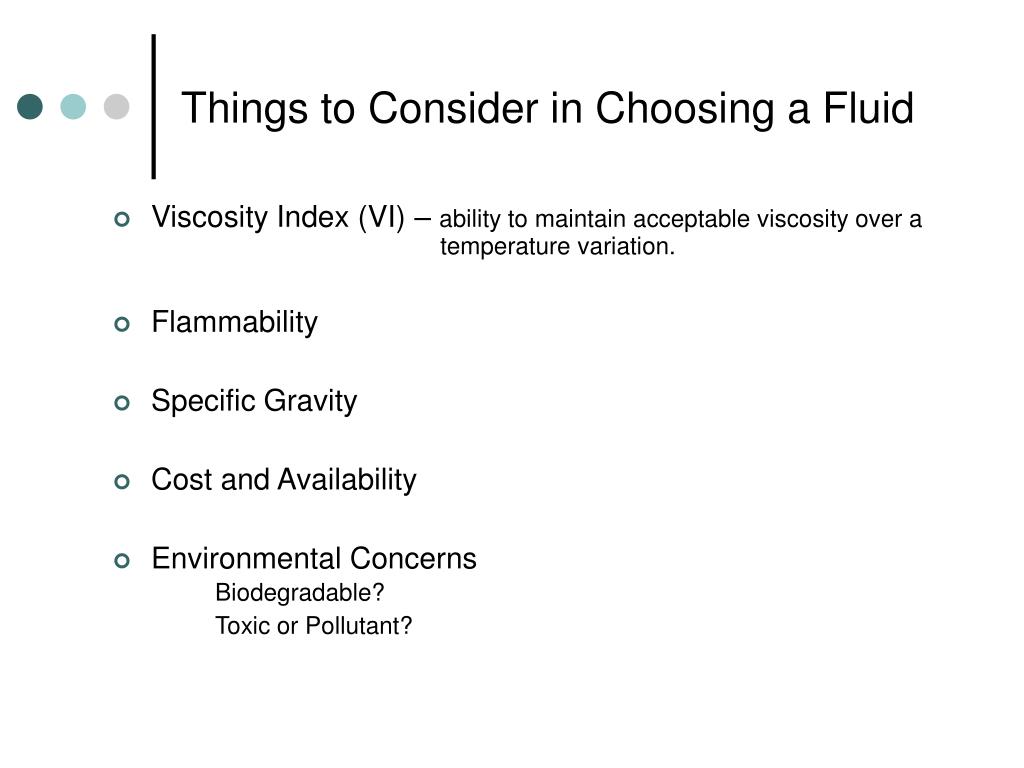 Things to Consider in Choosing a Fluid

Viscosity Index (VI) – ability to maintain acceptable viscosity over a temperature variation.

Flammability

Specific Gravity

Cost and Availability

Environmental Concerns
Biodegradable?
Toxic or Pollutant?